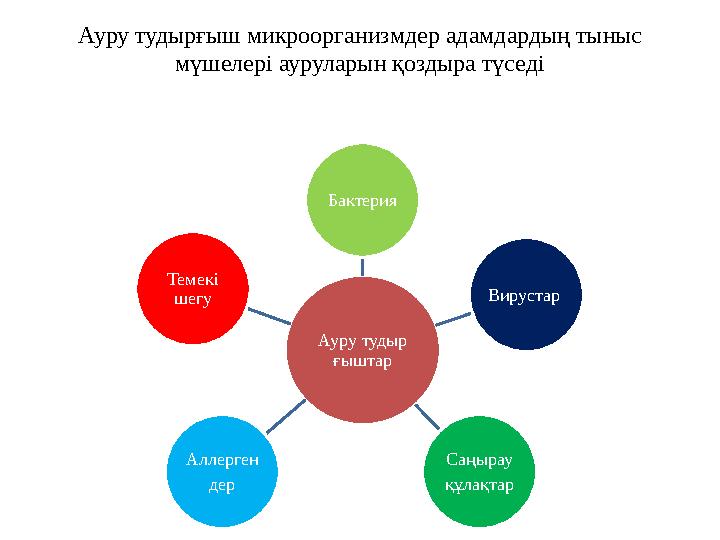 Ауру тудырғыш микроорганизмдер адамдардың тыныс мүшелері ауруларын қоздыра түседі

Бактерия

Темекі шегу

Вирустар

Ауру тудыр ғыштар

Аллерген дер

Саңырау құлақтар